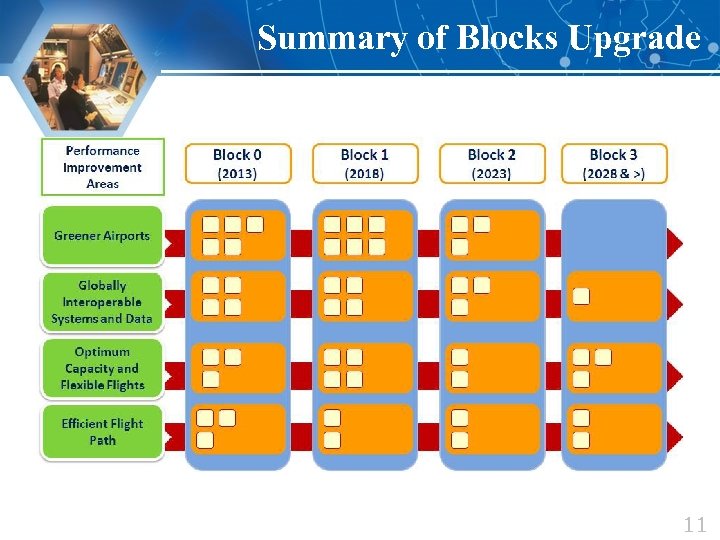 Summary of Blocks Upgrade

Performance Improvement Areas

Block 0 (2013)

Block 1 (2018)

Block 2 (2023)

Block 3 (2028 & >)

Greener Airports

Globally Interoperable Systems and Data

Optimum Capacity and Flexible Flights

Efficient Flight Path

11